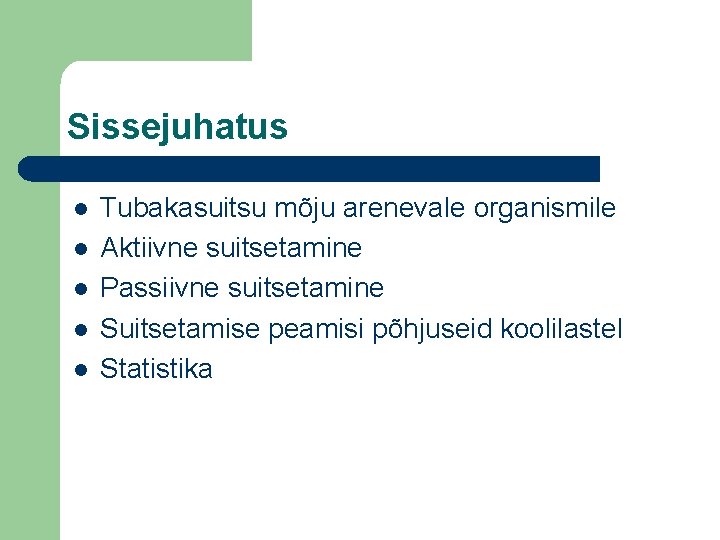 Sissejuhatus

- Tubakasuitsu mõju arenevale organismile
- Aktiivne suitsetamine
- Passiivne suitsetamine
- Suitsetamise peamisi põhjuseid koolilastel
- Statistika